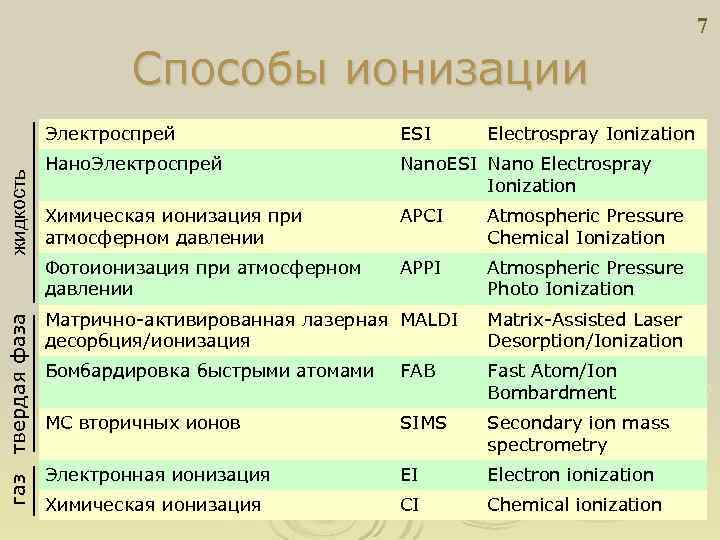 7

Способы ионизации

| | | | |
|---|---|---|---|
| жидкость | Электроспрей | ESI | Electrospray Ionization |
| | НаноЭлектроспрей | NanoESI | Nano Electrospray Ionization |
| | Химическая ионизация при атмосферном давлении | APCI | Atmospheric Pressure Chemical Ionization |
| | Фотоионизация при атмосферном давлении | APPI | Atmospheric Pressure Photo Ionization |
| твердая фаза | Матрично-активированная лазерная десорбция/ионизация | MALDI | Matrix-Assisted Laser Desorption/Ionization |
| | Бомбардировка быстрыми атомами | FAB | Fast Atom/Ion Bombardment |
| | МС вторичных ионов | SIMS | Secondary ion mass spectrometry |
| газ | Электронная ионизация | EI | Electron ionization |
| | Химическая ионизация | CI | Chemical ionization |